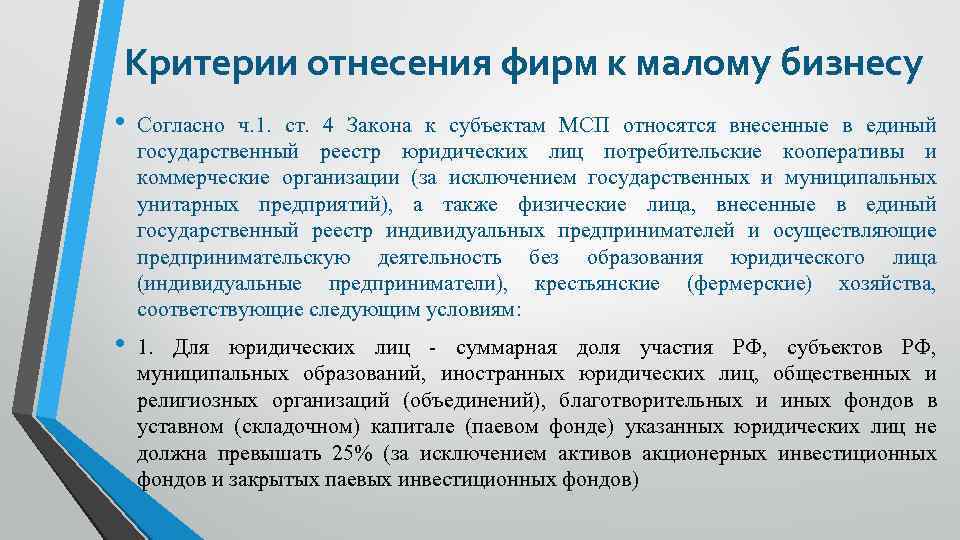 Критерии отнесения фирм к малому бизнесу

• Согласно ч.1. ст. 4 Закона к субъектам МСП относятся внесенные в единый государственный реестр юридических лиц потребительские кооперативы и коммерческие организации (за исключением государственных и муниципальных унитарных предприятий), а также физические лица, внесенные в единый государственный реестр индивидуальных предпринимателей и осуществляющие предпринимательскую деятельность без образования юридического лица (индивидуальные предприниматели), крестьянские (фермерские) хозяйства, соответствующие следующим условиям:

• 1. Для юридических лиц - суммарная доля участия РФ, субъектов РФ, муниципальных образований, иностранных юридических лиц, общественных и религиозных организаций (объединений), благотворительных и иных фондов в уставном (складочном) капитале (паевом фонде) указанных юридических лиц не должна превышать 25% (за исключением активов акционерных инвестиционных фондов и закрытых паевых инвестиционных фондов)